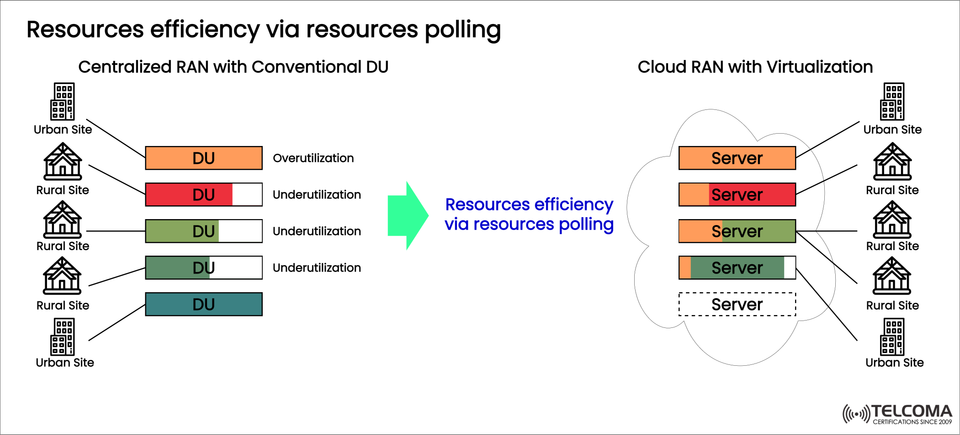 Resources efficiency via resources polling

Centralized RAN with Conventional DU

Urban Site
Rural Site
Rural Site
Rural Site
Urban Site

DU Overutilization
DU Underutilization
DU Underutilization
DU Underutilization
DU

Resources efficiency via resources polling

Cloud RAN with Virtualization

Server
Server
Server
Server
Server

Urban Site
Rural Site
Rural Site
Rural Site
Urban Site

TELCOMA
CERTIFICATIONS SINCE 2009